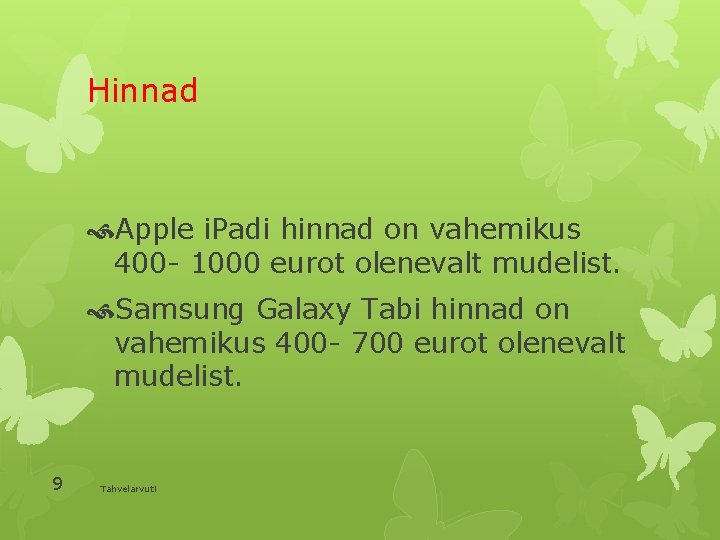 Hinnad

Apple iPadi hinnad on vahemikus 400- 1000 eurot olenevalt mudelist.

Samsung Galaxy Tabi hinnad on vahemikus 400- 700 eurot olenevalt mudelist.

9

Tahvelarvuti